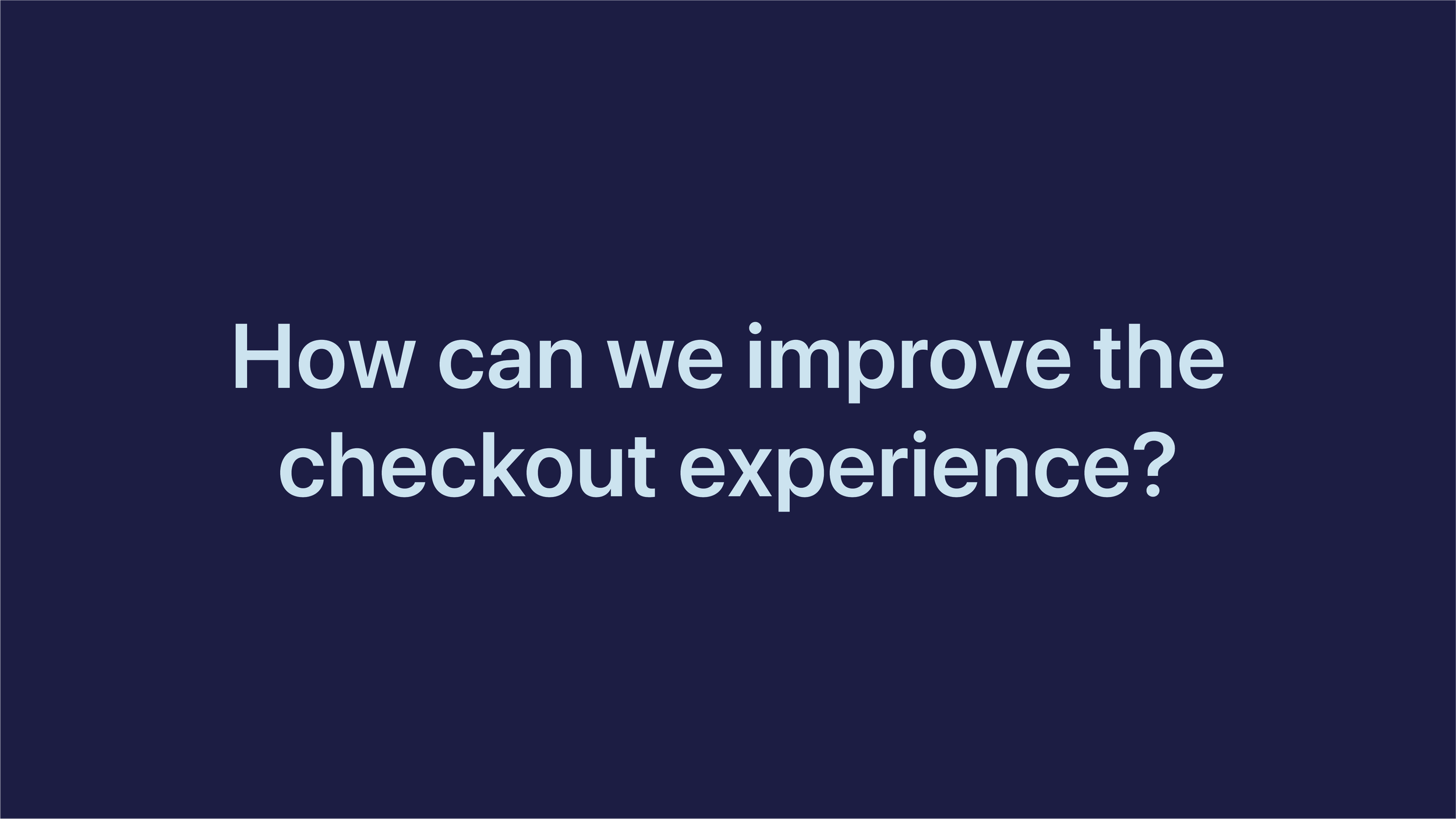 How can we improve the checkout experience?